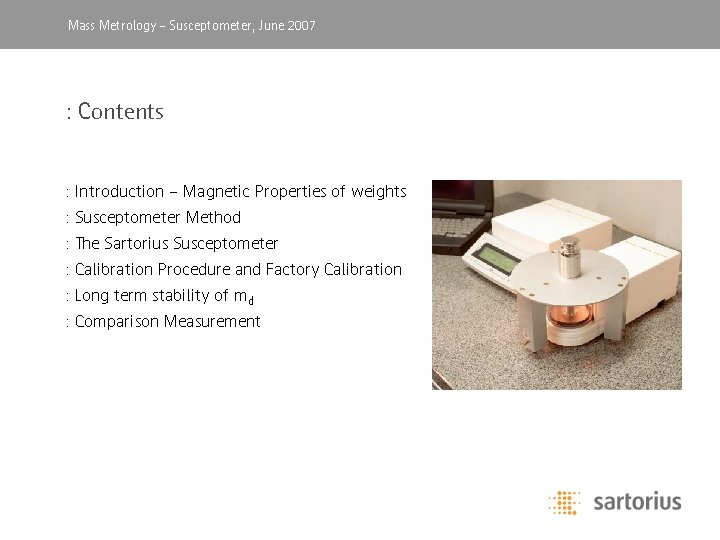 Mass Metrology – Susceptometer, June 2007

: Contents

: Introduction – Magnetic Properties of weights
: Susceptometer Method
: The Sartorius Susceptometer
: Calibration Procedure and Factory Calibration
: Long term stability of $m_d$
: Comparison Measurement

sartorius